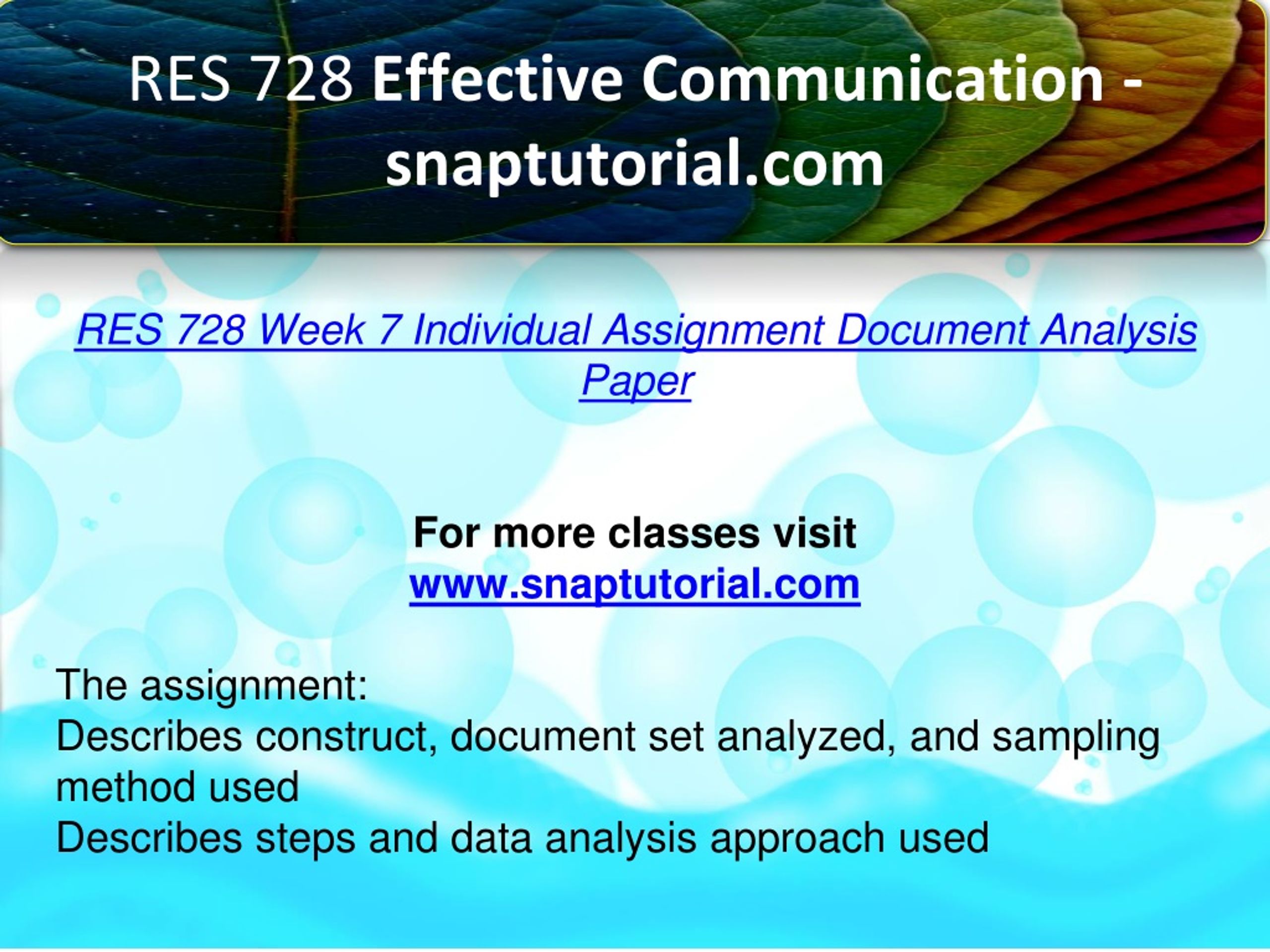 RES 728 Effective Communication - snaptutorial.com

RES 728 Week 7 Individual Assignment Document Analysis Paper

For more classes visit
www.snaptutorial.com

The assignment:
Describes construct, document set analyzed, and sampling method used
Describes steps and data analysis approach used